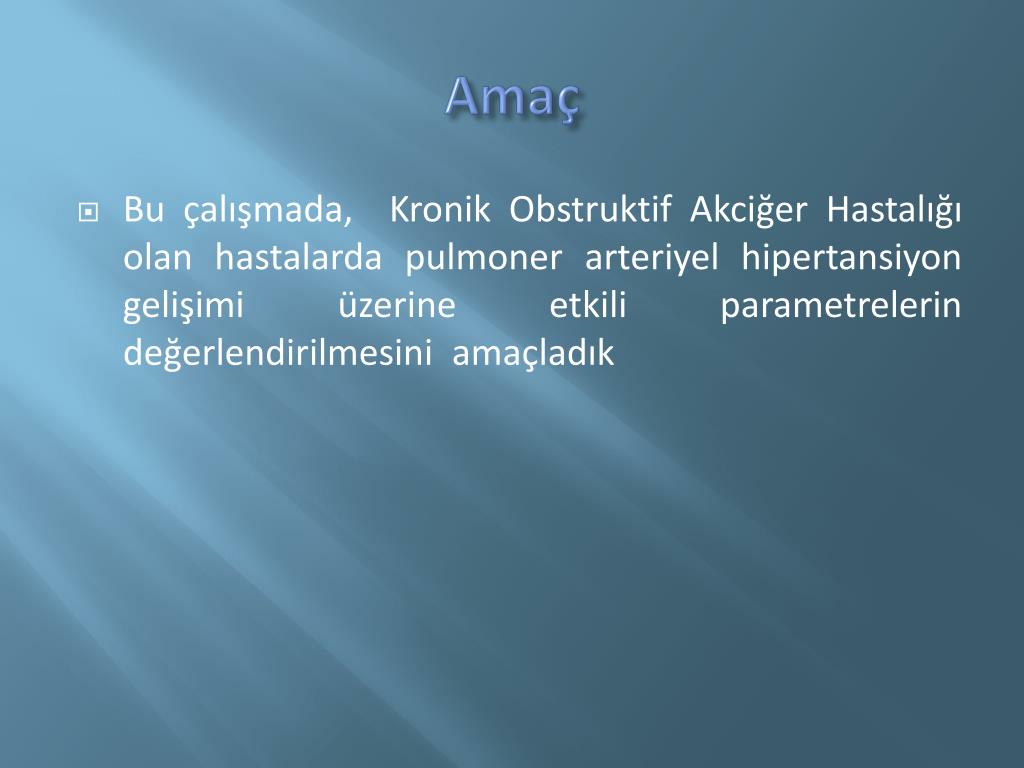 Amaç

Bu çalışmada, Kronik Obstruktif Akciğer Hastalığı olan hastalarda pulmoner arteriyel hipertansiyon gelişimi üzerine etkili parametrelerin değerlendirilmesini amaçladık